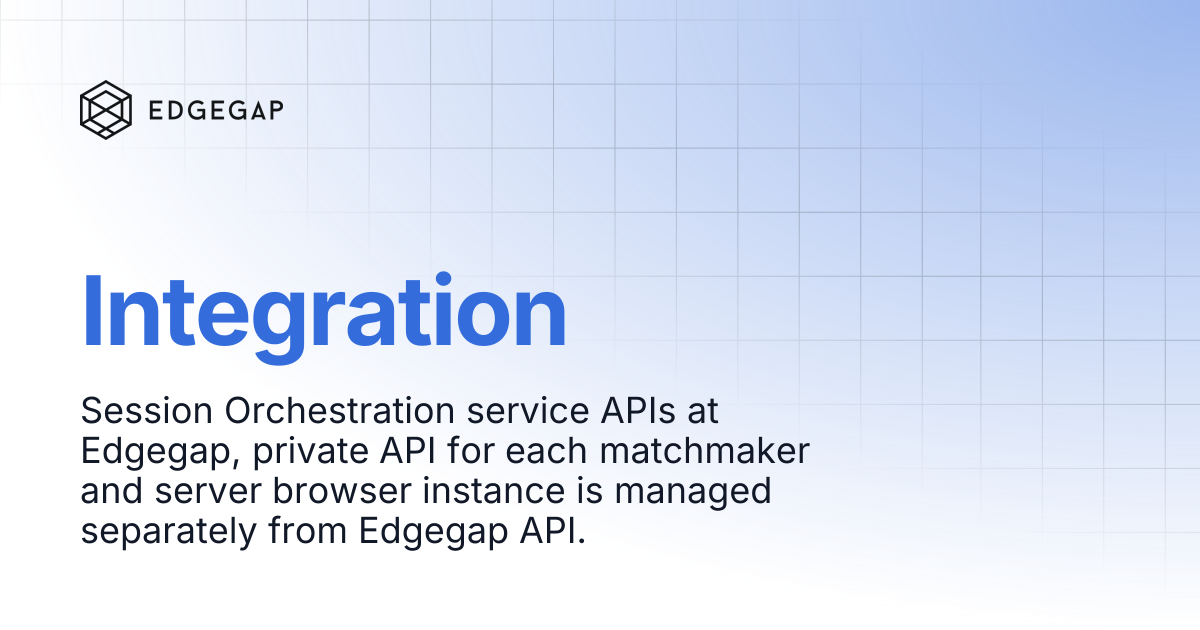 EDGEGAP

Integration

Session Orchestration service APIs at Edgegap, private API for each matchmaker and server browser instance is managed separately from Edgegap API.